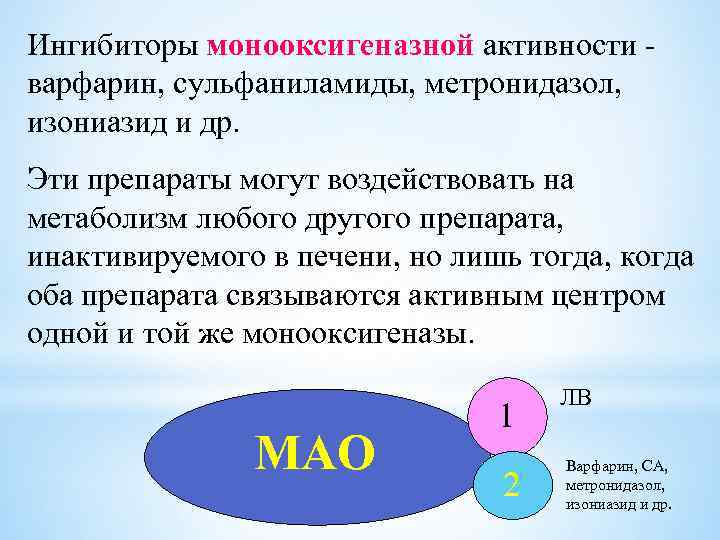 Ингибиторы монооксигеназной активности - варфарин, сульфаниламиды, метронидазол, изониазид и др.

Эти препараты могут воздействовать на метаболизм любого другого препарата, инактивируемого в печени, но лишь тогда, когда оба препарата связываются активным центром одной и той же монооксигеназы.

МАО

1

ЛВ

2

Варфарин, СА, метронидазол, изониазид и др.